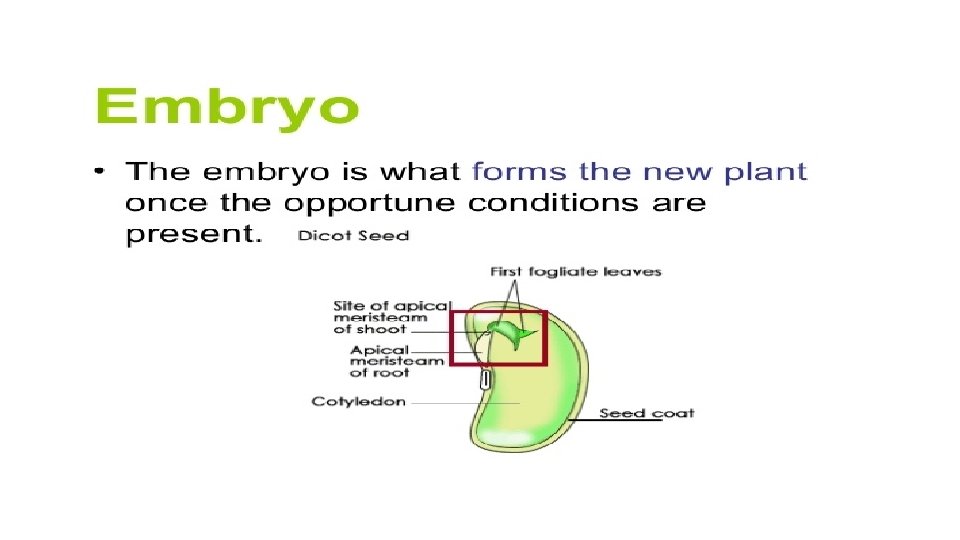 Embryo

• The embryo is what forms the new plant once the opportune conditions are present.

Dicot Seed

First fogliate leaves

Site of apical meristeam of shoot

Apical meristeam of root

Cotyledon

Seed coat